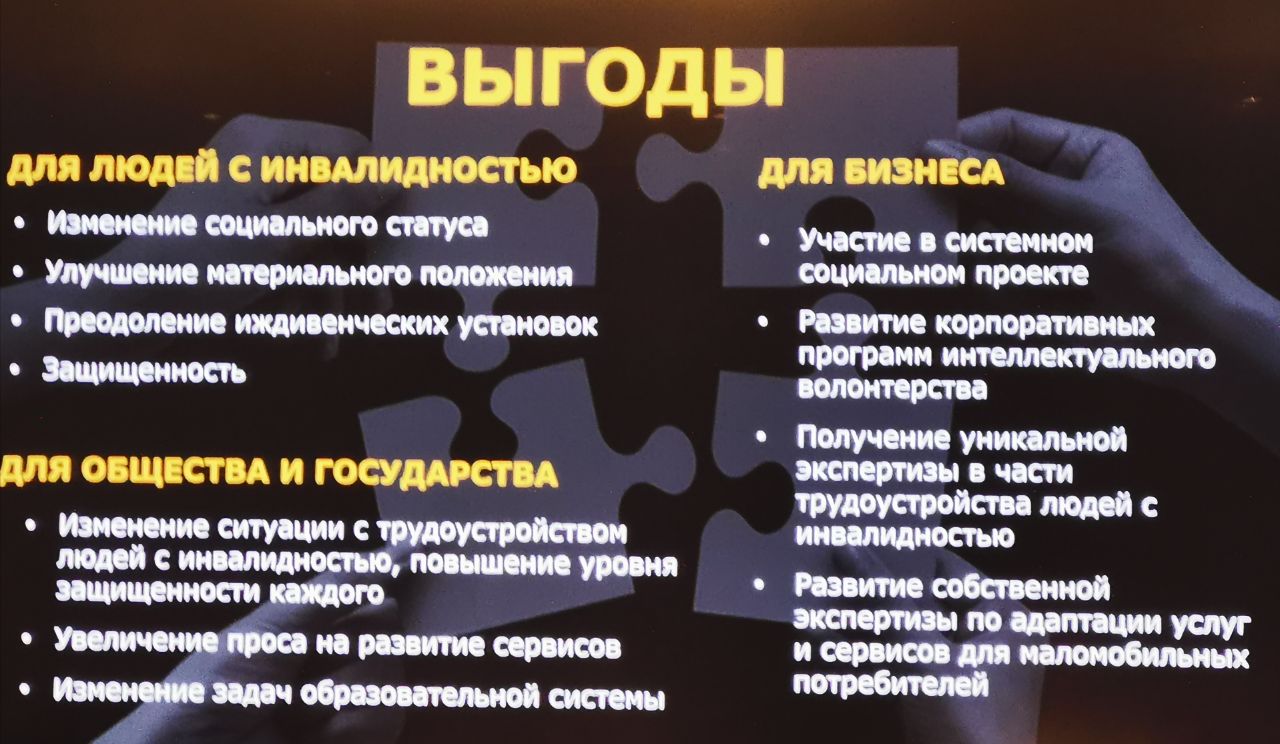 ВЫГОДЫ

ДЛЯ ЛЮДЕЙ С ИНВАЛИДНОСТЬЮ

• Изменение социального статуса
• Улучшение материального положения
• Преодоление иждивенческих установок
• Защищенность

ДЛЯ ОБЩЕСТВА И ГОСУДАРСТВА

• Изменение ситуации с трудоустройством людей с инвалидностью, повышение уровня защищенности каждого
• Увеличение проса на развитие сервисов
• Изменение задач образовательной системы

ДЛЯ БИЗНЕСА

• Участие в системном социальном проекте
• Развитие корпоративных программ интеллектуального волонтерства
• Получение уникальной экспертизы в части трудоустройства людей с инвалидностью
• Развитие собственной экспертизы по адаптации услуг и сервисов для маломобильных потребителей